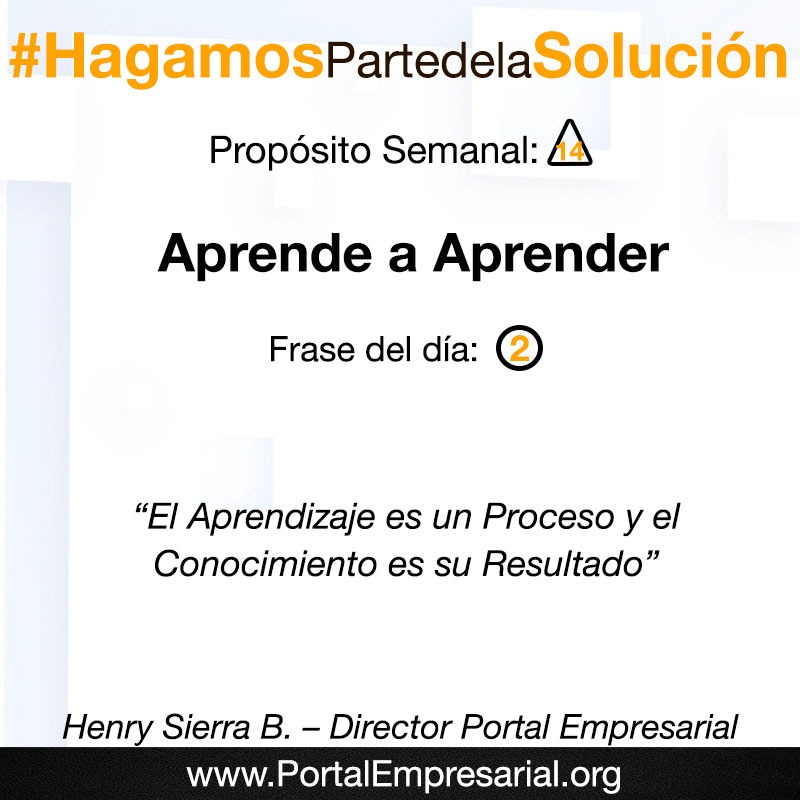 #HagamosPartedelaSolución

Propósito Semanal: 14

Aprende a Aprender

Frase del día: 2

“El Aprendizaje es un Proceso y el Conocimiento es su Resultado”

Henry Sierra B. – Director Portal Empresarial

www.PortalEmpresarial.org